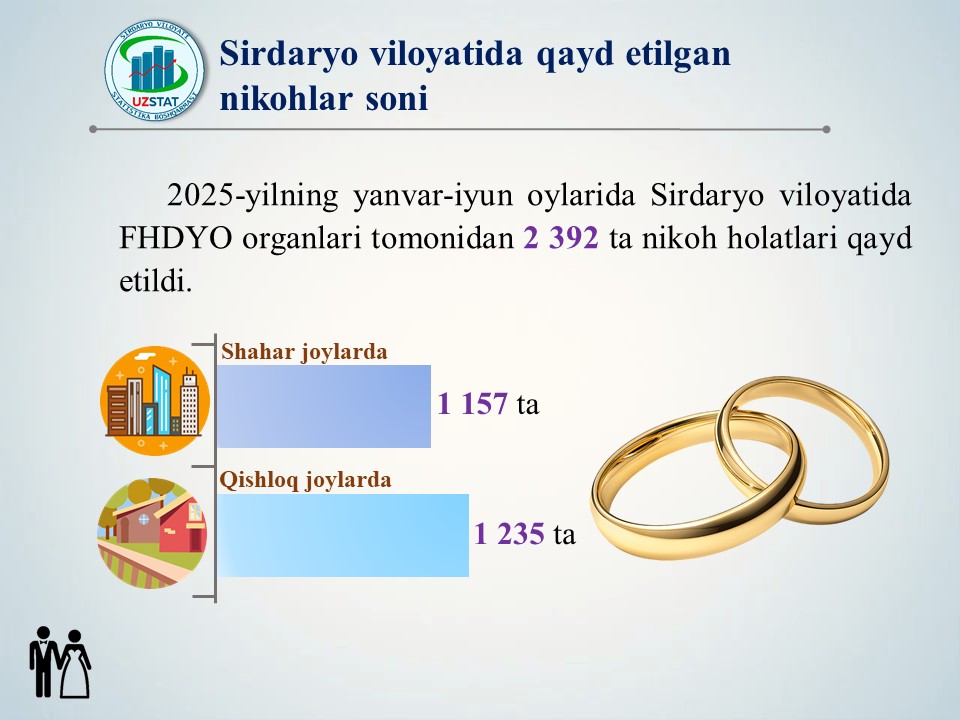 SIRDARYO VILOYATI
UZSTAT
STATISTIKA BOSHQARMASI

Sirdaryo viloyatida qayd etilgan nikohlar soni

2025-yilning yanvar-iyun oylarida Sirdaryo viloyatida FHDYO organlari tomonidan 2 392 ta nikoh holatlari qayd etildi.

Shahar joylarda
1 157 ta

Qishloq joylarda
1 235 ta